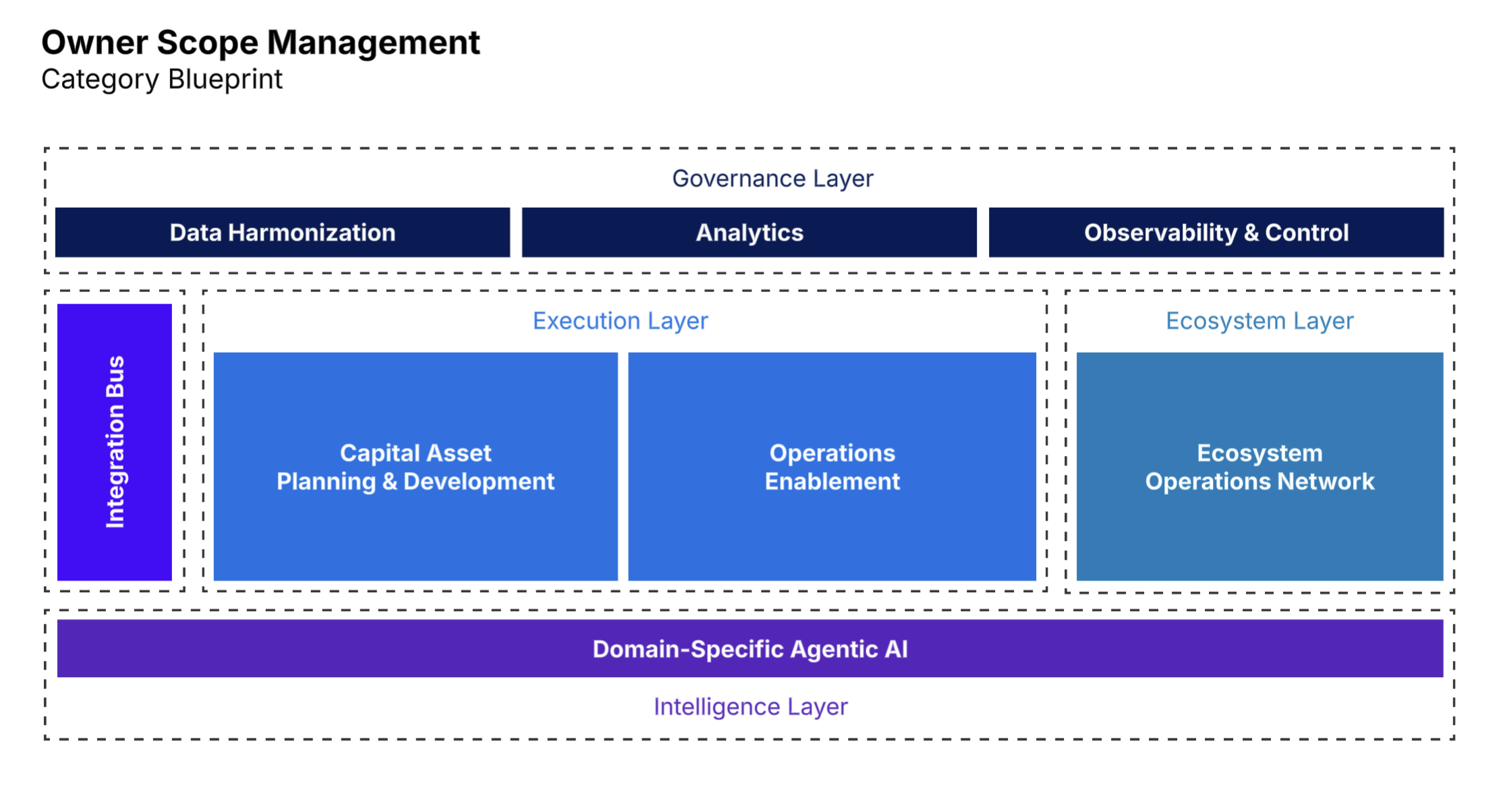 Owner Scope Management
Category Blueprint

Governance Layer

Data Harmonization

Analytics

Observability & Control

Integration Bus

Execution Layer

Capital Asset Planning & Development

Operations Enablement

Ecosystem Layer

Ecosystem Operations Network

Domain-Specific Agentic AI

Intelligence Layer